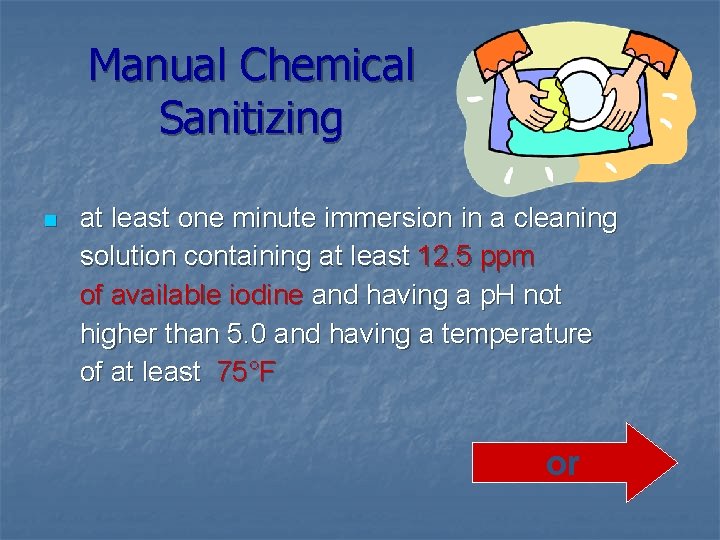 Manual Chemical Sanitizing

at least one minute immersion in a cleaning solution containing at least 12.5 ppm of available iodine and having a pH not higher than 5.0 and having a temperature of at least 75°F

or